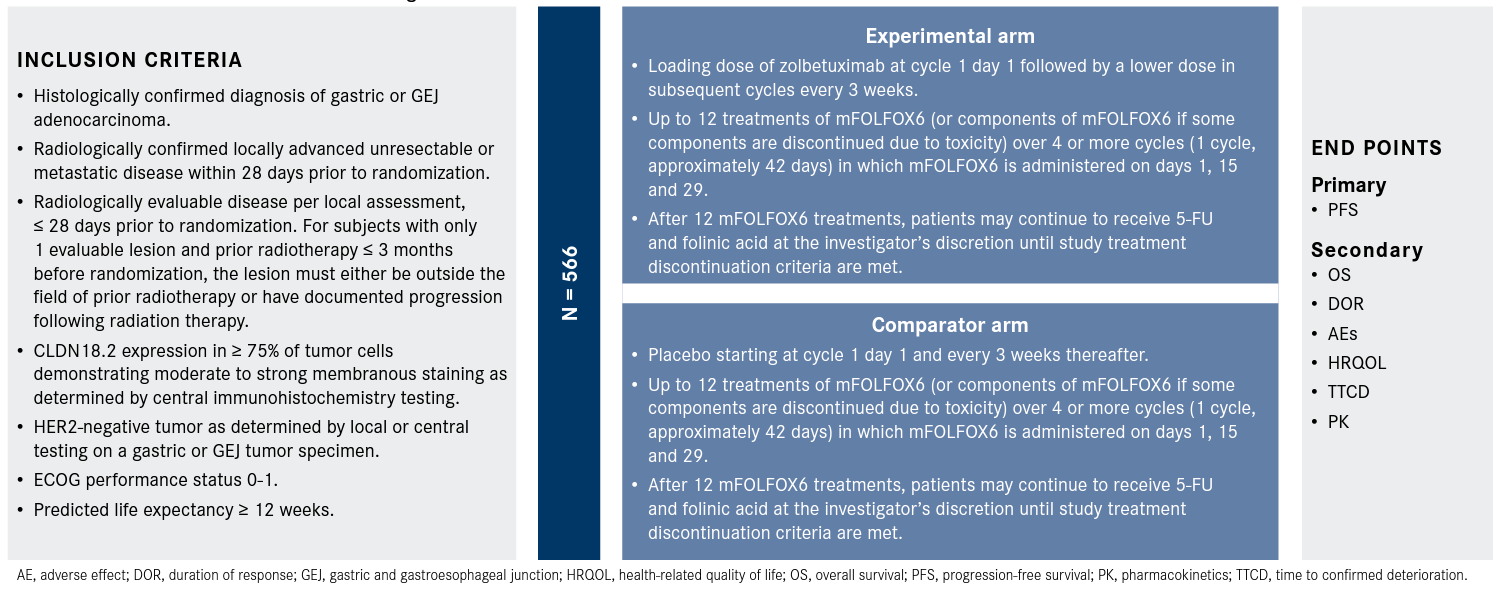 INCLUSION CRITERIA

• Histologically confirmed diagnosis of gastric or GEJ adenocarcinoma.
• Radiologically confirmed locally advanced unresectable or metastatic disease within 28 days prior to randomization.
• Radiologically evaluable disease per local assessment, ≤ 28 days prior to randomization. For subjects with only 1 evaluable lesion and prior radiotherapy ≤ 3 months before randomization, the lesion must either be outside the field of prior radiotherapy or have documented progression following radiation therapy.
• CLDN18.2 expression in ≥ 75% of tumor cells demonstrating moderate to strong membranous staining as determined by central immunohistochemistry testing.
• HER2-negative tumor as determined by local or central testing on a gastric or GEJ tumor specimen.
• ECOG performance status 0-1.
• Predicted life expectancy ≥ 12 weeks.

N = 566

Experimental arm
• Loading dose of zolbetuximab at cycle 1 day 1 followed by a lower dose in subsequent cycles every 3 weeks.
• Up to 12 treatments of mFOLFOX6 (or components of mFOLFOX6 if some components are discontinued due to toxicity) over 4 or more cycles (1 cycle, approximately 42 days) in which mFOLFOX6 is administered on days 1, 15 and 29.
• After 12 mFOLFOX6 treatments, patients may continue to receive 5-FU and folinic acid at the investigator's discretion until study treatment discontinuation criteria are met.

Comparator arm
• Placebo starting at cycle 1 day 1 and every 3 weeks thereafter.
• Up to 12 treatments of mFOLFOX6 (or components of mFOLFOX6 if some components are discontinued due to toxicity) over 4 or more cycles (1 cycle, approximately 42 days) in which mFOLFOX6 is administered on days 1, 15 and 29.
• After 12 mFOLFOX6 treatments, patients may continue to receive 5-FU and folinic acid at the investigator's discretion until study treatment discontinuation criteria are met.

END POINTS
Primary
• PFS
Secondary
• OS
• DOR
• AEs
• HRQOL
• TTCD
• PK

AE, adverse effect; DOR, duration of response; GEJ, gastric and gastroesophageal junction; HRQOL, health-related quality of life; OS, overall survival; PFS, progression-free survival; PK, pharmacokinetics; TTCD, time to confirmed deterioration.